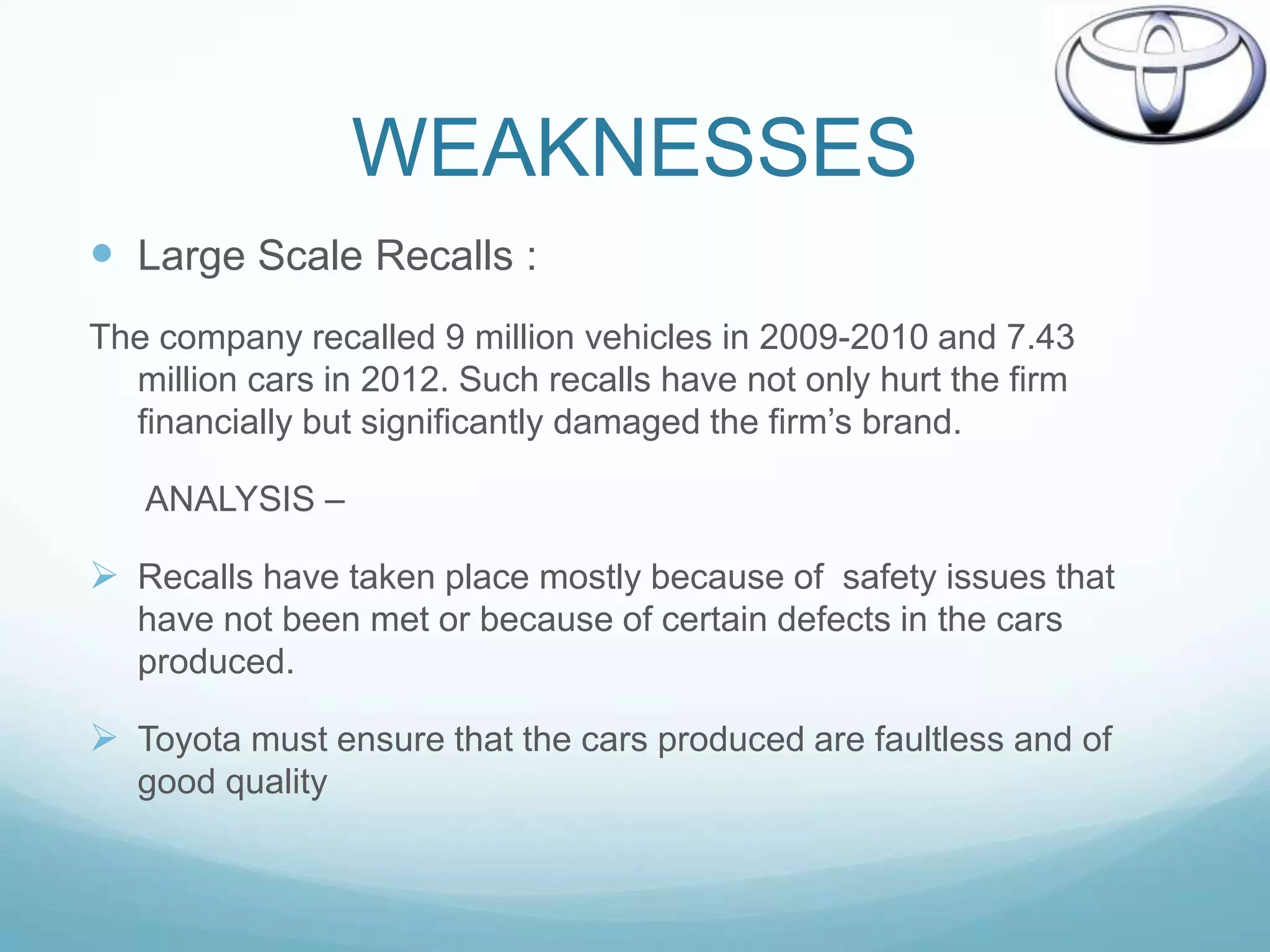 WEAKNESSES

Large Scale Recalls :

The company recalled 9 million vehicles in 2009-2010 and 7.43 million cars in 2012. Such recalls have not only hurt the firm financially but significantly damaged the firm’s brand.

ANALYSIS –

Recalls have taken place mostly because of safety issues that have not been met or because of certain defects in the cars produced.

Toyota must ensure that the cars produced are faultless and of good quality